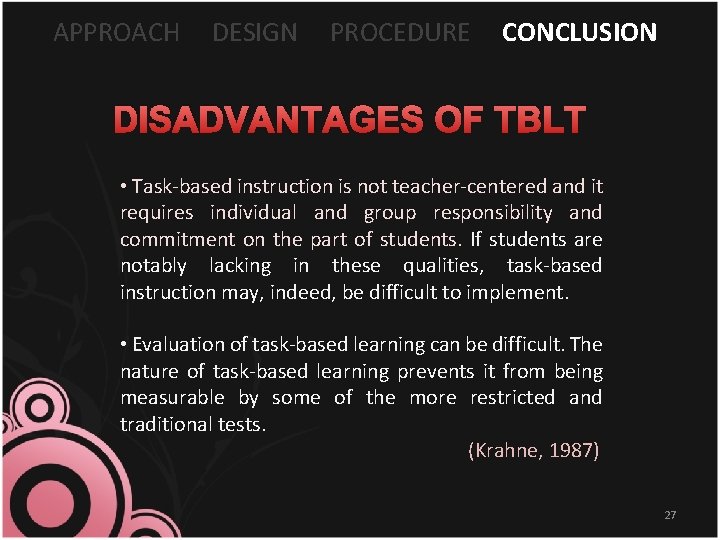 APPROACH DESIGN PROCEDURE CONCLUSION

DISADVANTAGES OF TBLT

• Task-based instruction is not teacher-centered and it requires individual and group responsibility and commitment on the part of students. If students are notably lacking in these qualities, task-based instruction may, indeed, be difficult to implement.

• Evaluation of task-based learning can be difficult. The nature of task-based learning prevents it from being measurable by some of the more restricted and traditional tests.

(Krahne, 1987)

27